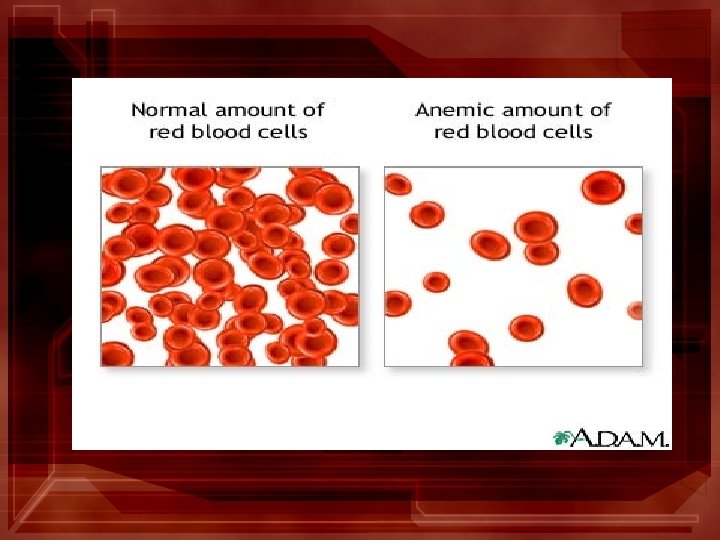 Normal amount of red blood cells

Anemic amount of red blood cells

A.D.A.M.